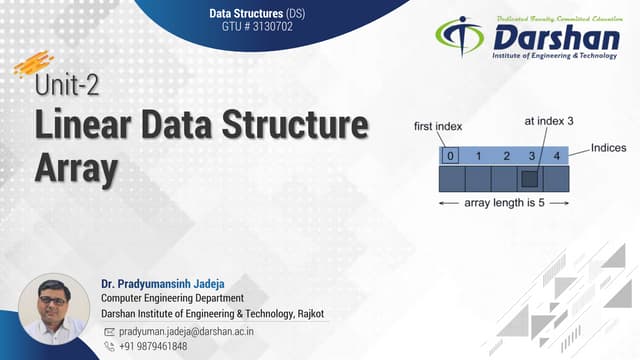 Data Structures (DS)
GTU # 3130702

Dedicated Faculty Committed Education
Darshan
Institute of Engineering & Technology

Unit-2
Linear Data Structure
Array

first index
at index 3
0 1 2 3 4
Indices
array length is 5

Dr. Pradyumansinh Jadeja
Computer Engineering Department
Darshan Institute of Engineering & Technology, Rajkot
pradyuman.jadeja@darshan.ac.in
+91 9879461848